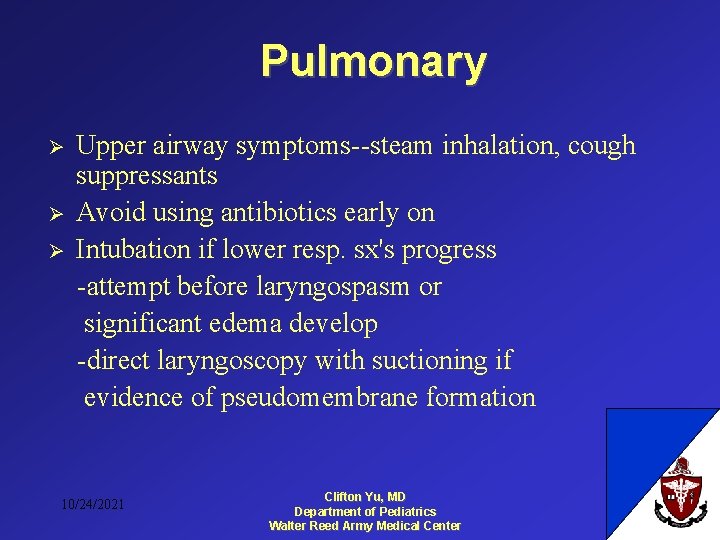 Pulmonary

➢ Upper airway symptoms--steam inhalation, cough suppressants
➢ Avoid using antibiotics early on
➢ Intubation if lower resp. sx's progress
-attempt before laryngospasm or significant edema develop
-direct laryngoscopy with suctioning if evidence of pseudomembrane formation

10/24/2021

Clifton Yu, MD
Department of Pediatrics
Walter Reed Army Medical Center